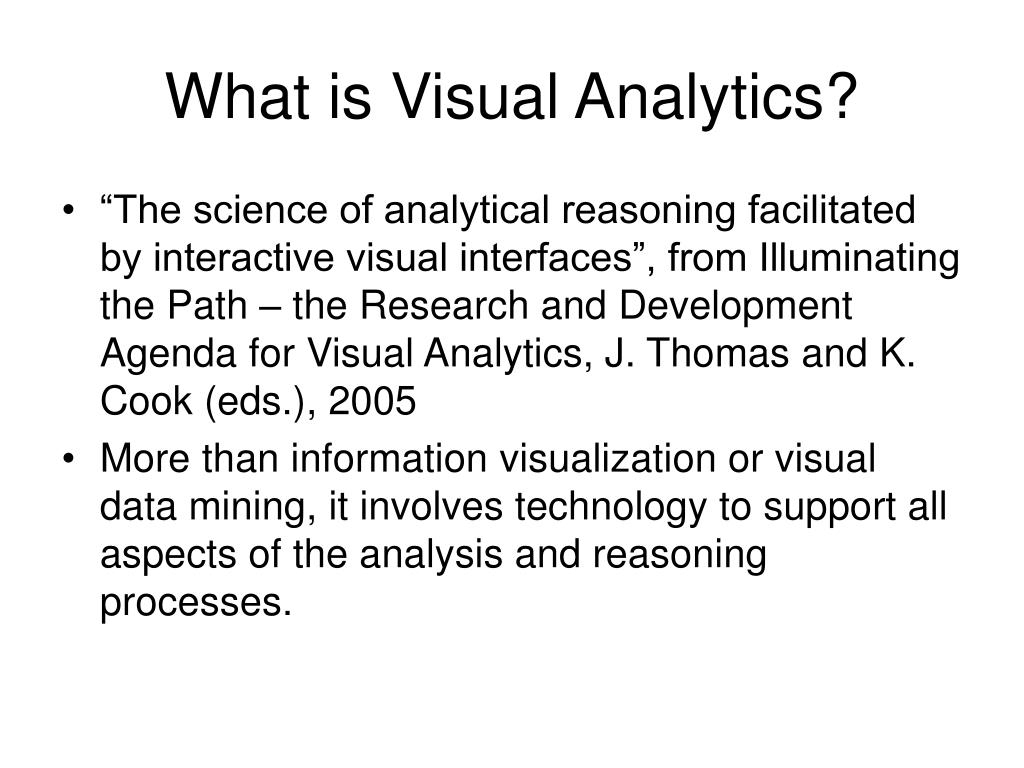 What is Visual Analytics?

• “The science of analytical reasoning facilitated by interactive visual interfaces”, from Illuminating the Path – the Research and Development Agenda for Visual Analytics, J. Thomas and K. Cook (eds.), 2005

• More than information visualization or visual data mining, it involves technology to support all aspects of the analysis and reasoning processes.